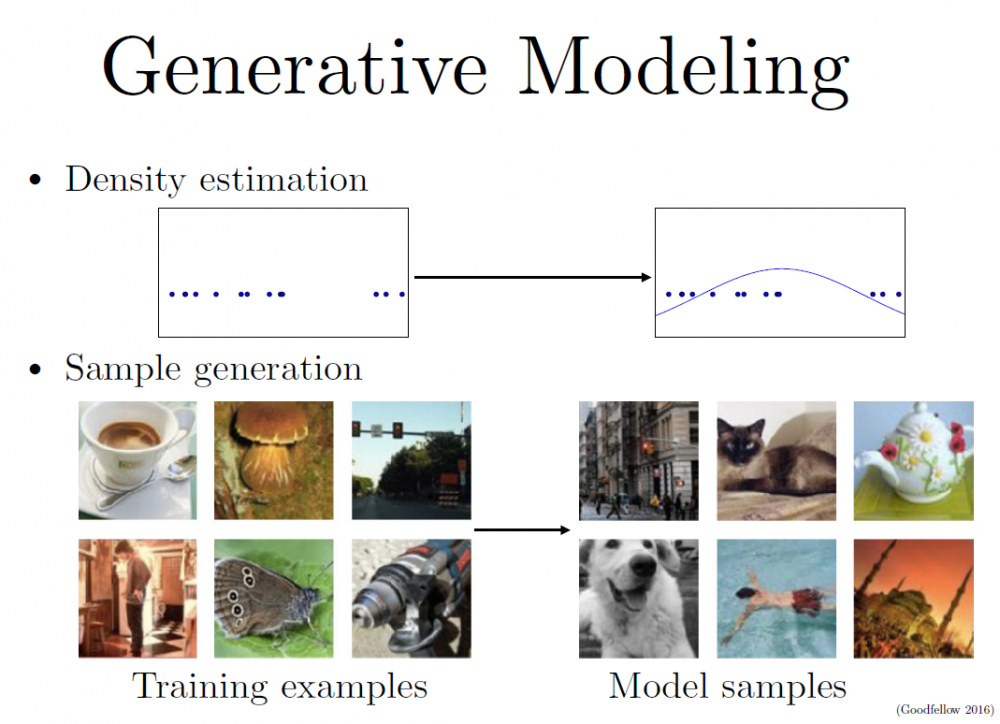 Generative Modeling

• Density estimation

• Sample generation

Training examples

Model samples

(Goodfellow 2016)